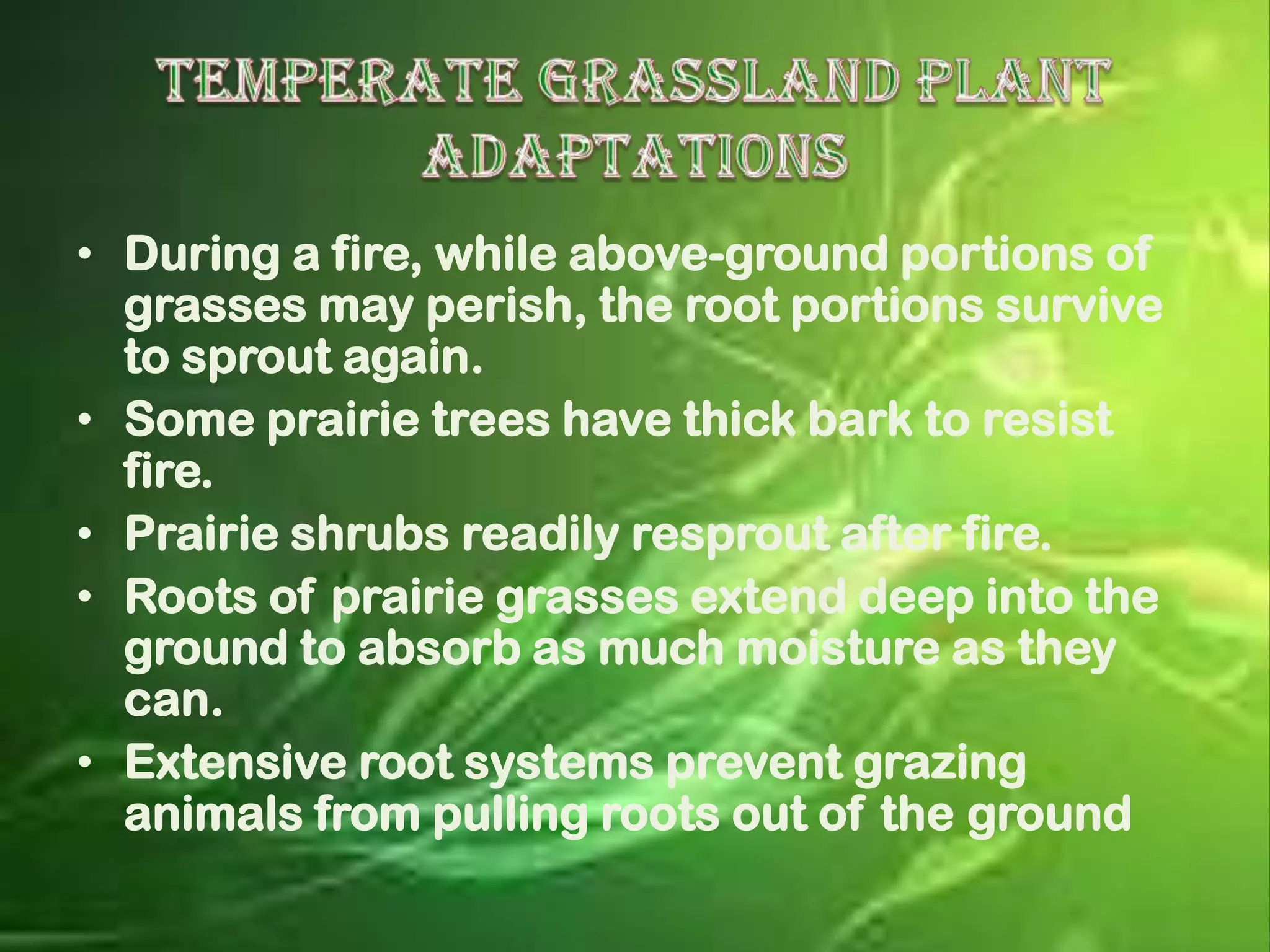 TEMPERATE GRASSLAND PLANT ADAPTATIONS

• During a fire, while above-ground portions of grasses may perish, the root portions survive to sprout again.
• Some prairie trees have thick bark to resist fire.
• Prairie shrubs readily resprout after fire.
• Roots of prairie grasses extend deep into the ground to absorb as much moisture as they can.
• Extensive root systems prevent grazing animals from pulling roots out of the ground